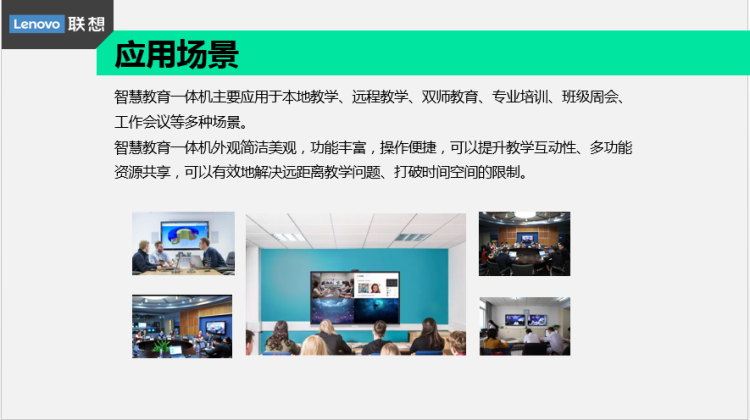 Lenovo 联想

应用场景

智慧教育一体机主要应用于本地教学、远程教学、双师教育、专业培训、班级周会、工作会议等多种场景。
智慧教育一体机外观简洁美观，功能丰富，操作便捷，可以提升教学互动性、多功能资源共享，可以有效地解决远距离教学问题、打破时间空间的限制。